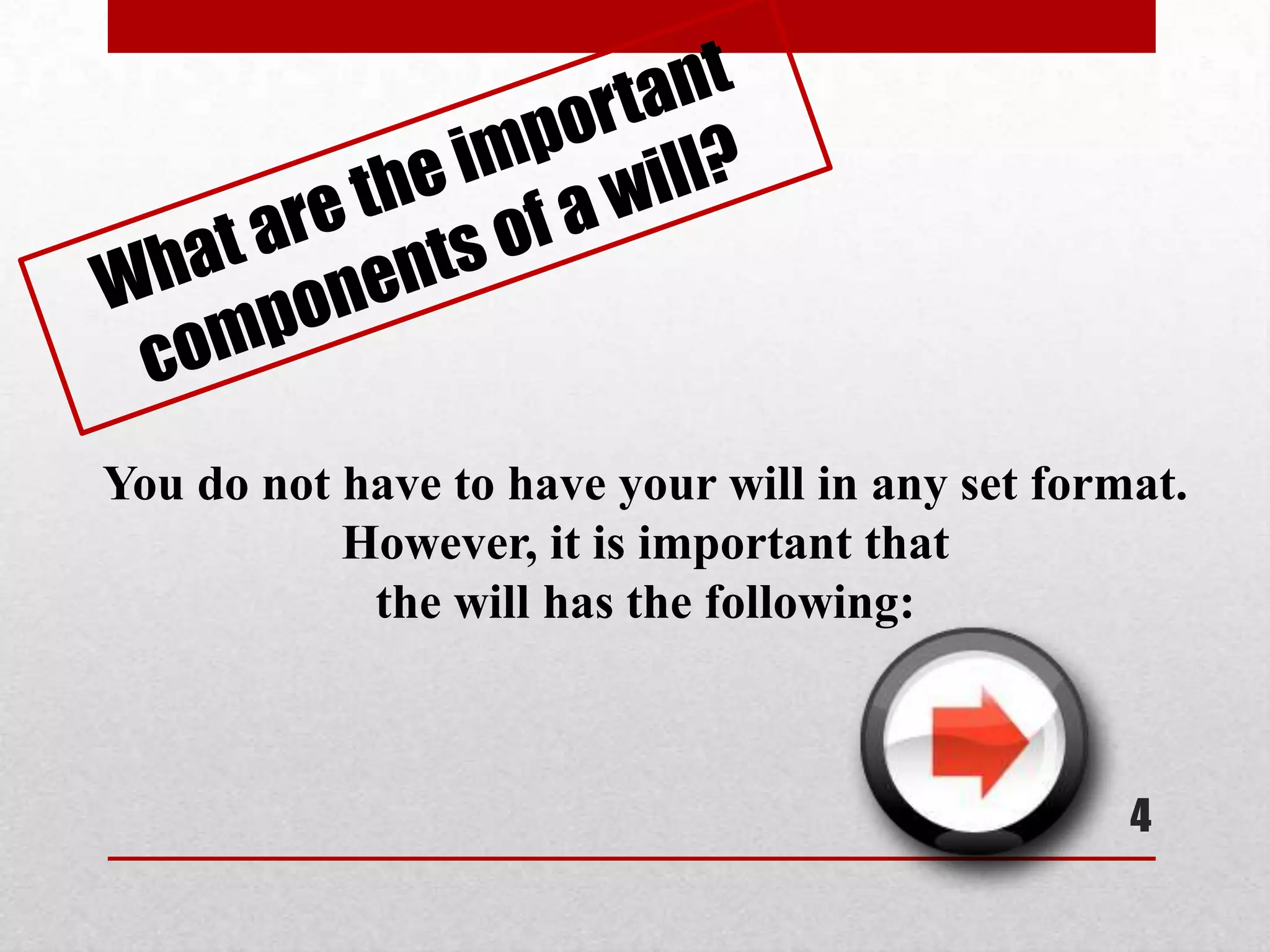 What are the important components of a will?

You do not have to have your will in any set format. However, it is important that the will has the following:

4